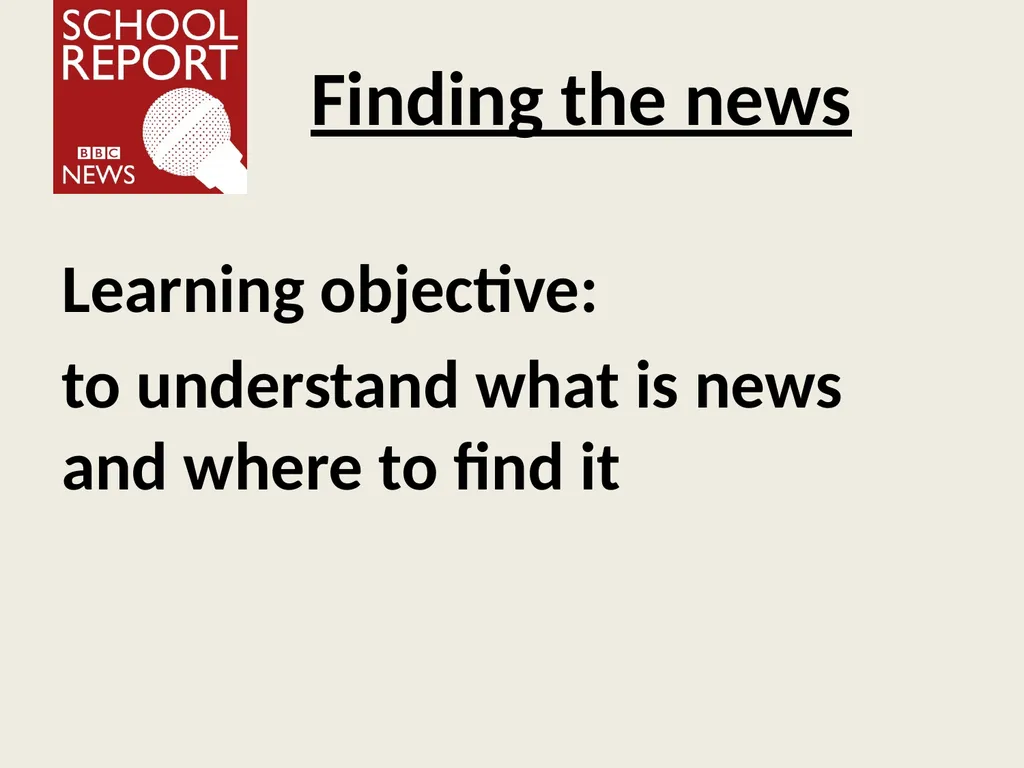 SCHOOL
REPORT
BBC
NEWS

Finding the news

Learning objective:

to understand what is news and where to find it